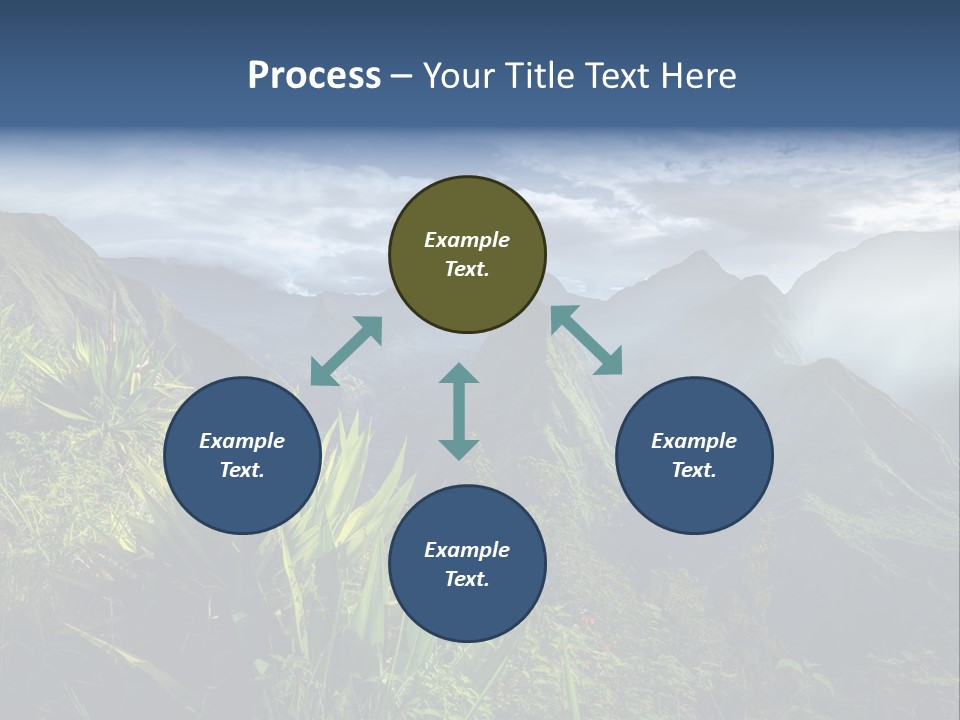 Process – Your Title Text Here

Example Text.

Example Text.

Example Text.

Example Text.